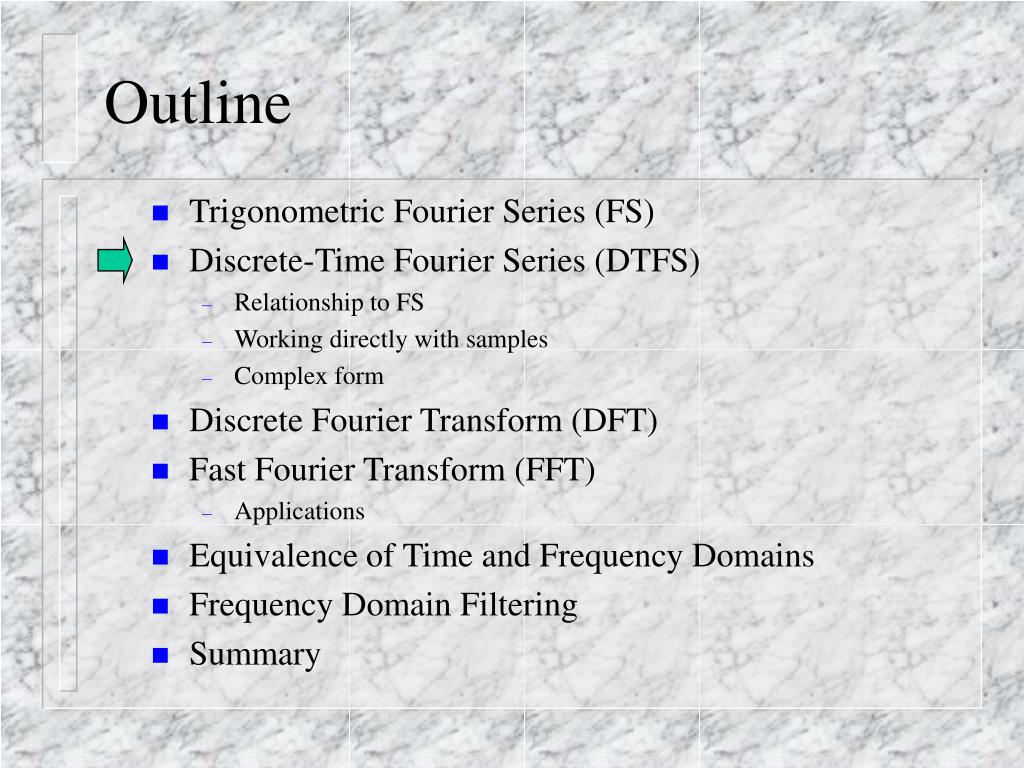 Outline

- Trigonometric Fourier Series (FS)
- Discrete-Time Fourier Series (DTFS)
  – Relationship to FS
  – Working directly with samples
  – Complex form
- Discrete Fourier Transform (DFT)
- Fast Fourier Transform (FFT)
  – Applications
- Equivalence of Time and Frequency Domains
- Frequency Domain Filtering
- Summary